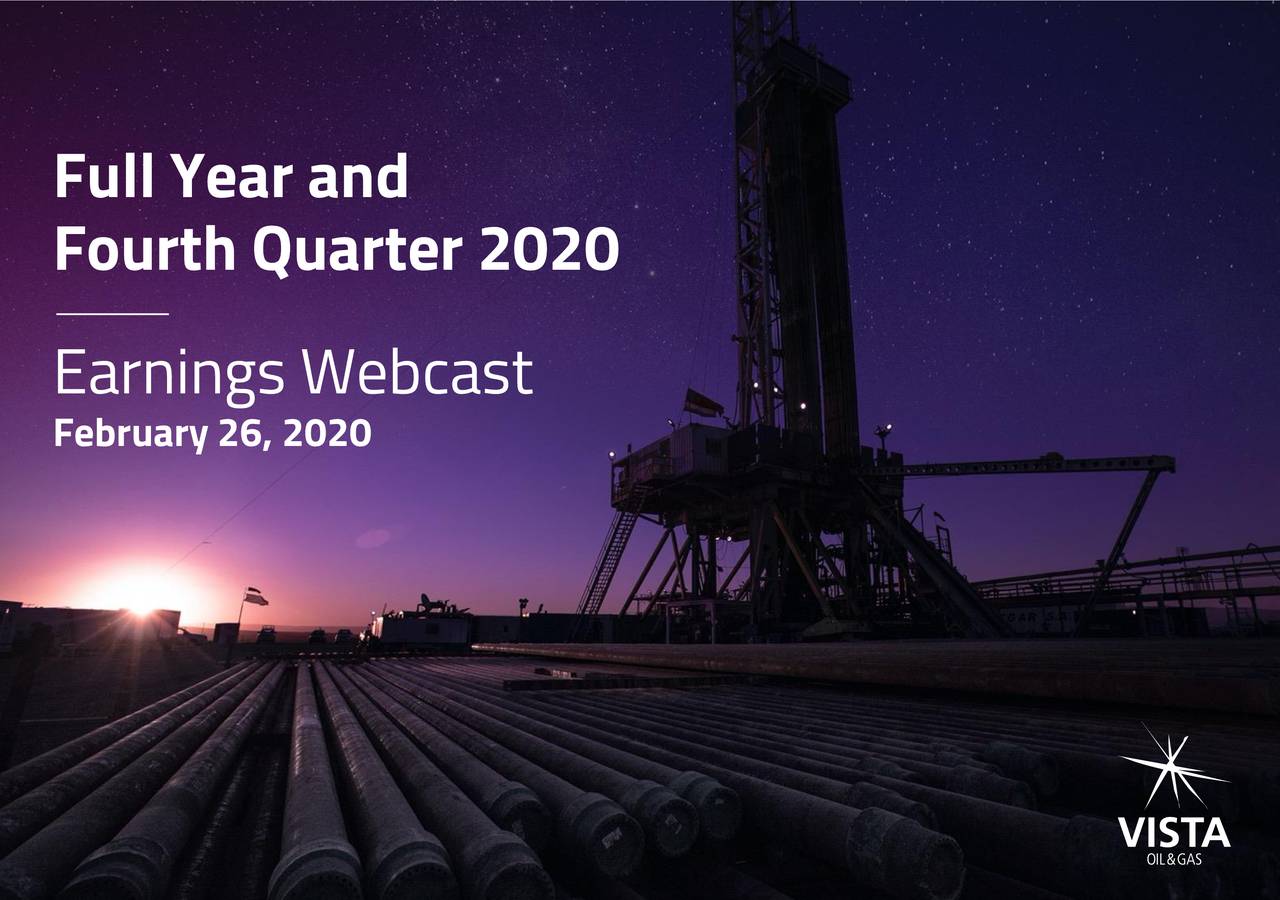 Full Year and Fourth Quarter 2020

Earnings Webcast
February 26, 2020

VISTA
OIL&GAS